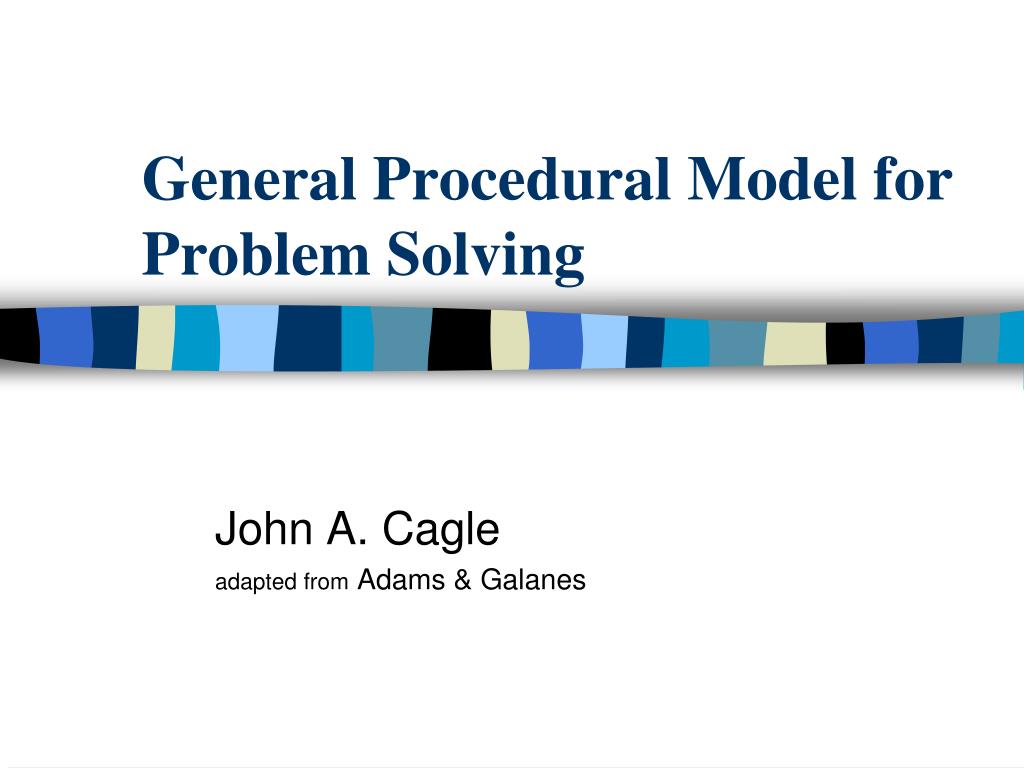 General Procedural Model for Problem Solving

John A. Cagle

adapted from Adams & Galanes